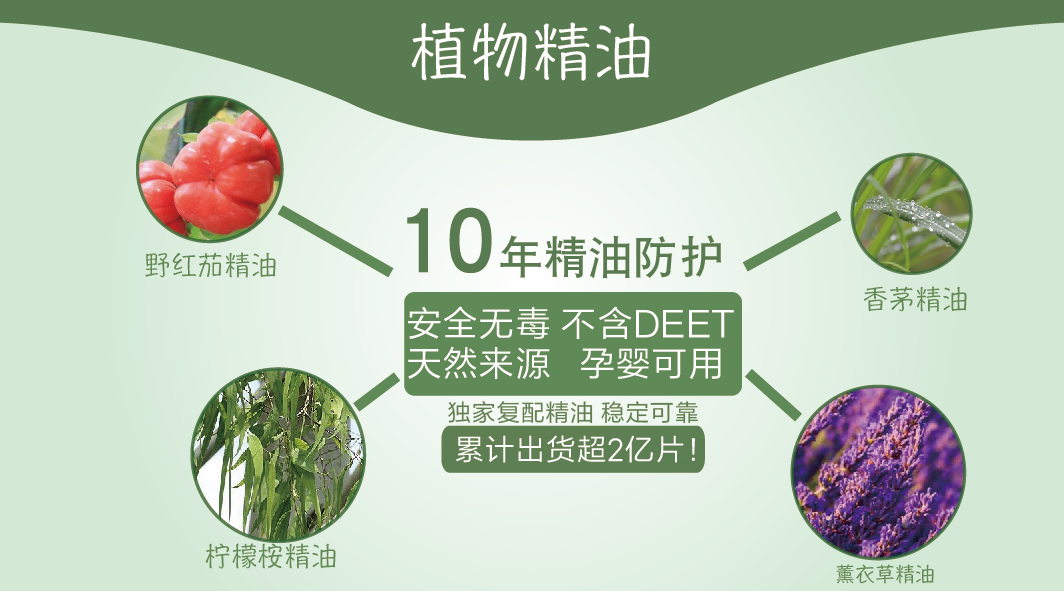 植物精油

野红茄精油

10年精油防护

香茅精油

安全无毒 不含DEET
天然来源 孕婴可用

独家复配精油 稳定可靠

累计出货超2亿片!

柠檬桉精油

薰衣草精油